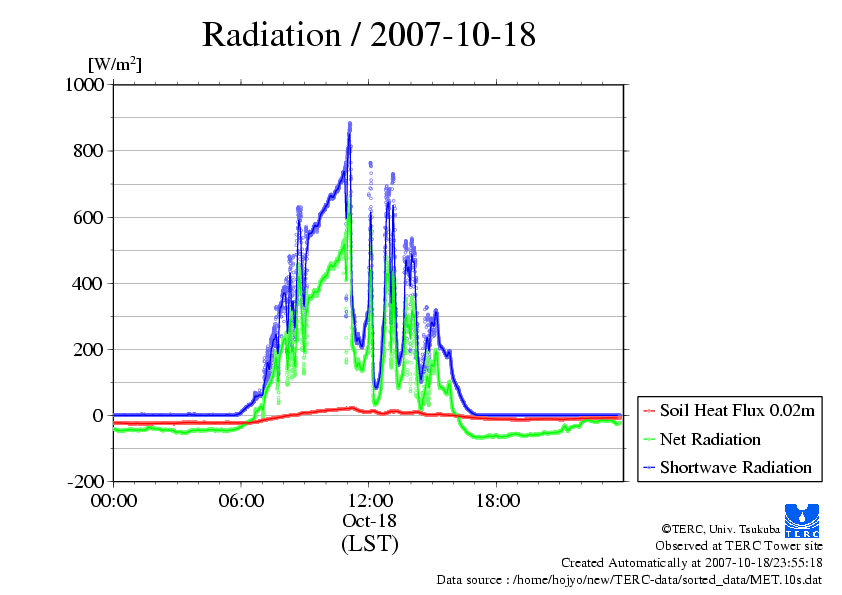 Radiation / 2007-10-18

[W/m$^2$]

1000
800
600
400
200
0
-200

00:00
06:00
12:00
18:00

Oct-18
(LST)

Soil Heat Flux 0.02m
Net Radiation
Shortwave Radiation

TERC

©TERC, Univ. Tsukuba
Observed at TERC Tower site
Created Automatically at 2007-10-18/23:55:18
Data source : /home/hojyo/new/TERC-data/sorted_data/MET.10s.dat